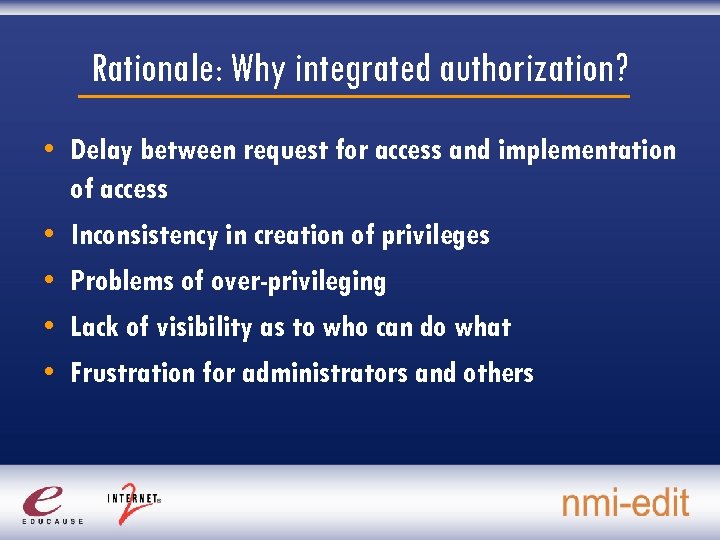 Rationale: Why integrated authorization?

• Delay between request for access and implementation of access
• Inconsistency in creation of privileges
• Problems of over-privileging
• Lack of visibility as to who can do what
• Frustration for administrators and others

e
EDUCAUSE

INTERNET 2

nmi-edit